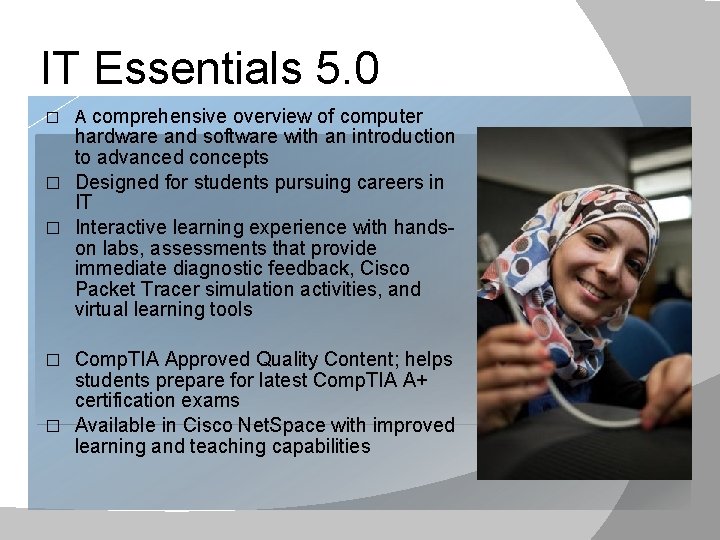 IT Essentials 5.0

□ A comprehensive overview of computer hardware and software with an introduction to advanced concepts
□ Designed for students pursuing careers in IT
□ Interactive learning experience with hands-on labs, assessments that provide immediate diagnostic feedback, Cisco Packet Tracer simulation activities, and virtual learning tools

□ CompTIA Approved Quality Content; helps students prepare for latest CompTIA A+ certification exams
□ Available in Cisco NetSpace with improved learning and teaching capabilities